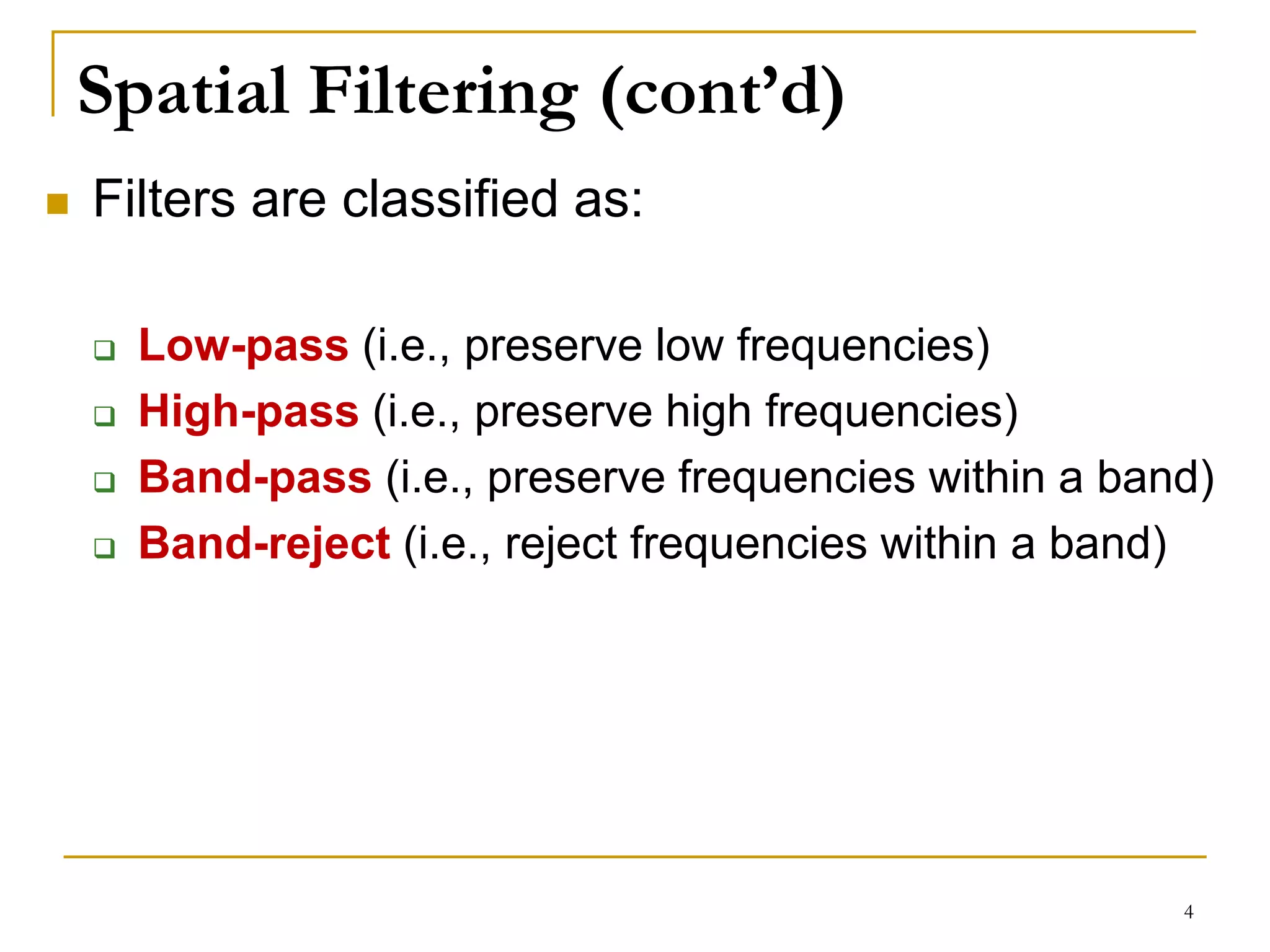 Spatial Filtering (cont'd)

Filters are classified as:

Low-pass (i.e., preserve low frequencies)
High-pass (i.e., preserve high frequencies)
Band-pass (i.e., preserve frequencies within a band)
Band-reject (i.e., reject frequencies within a band)

4